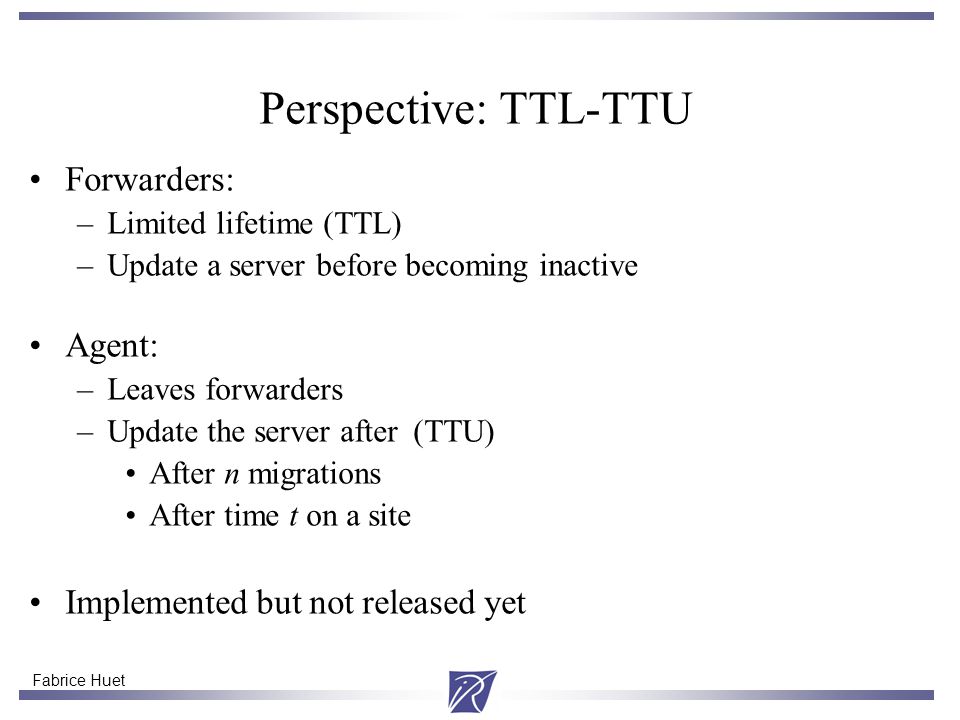 Perspective: TTL-TTU

• Forwarders:
– Limited lifetime (TTL)
– Update a server before becoming inactive

• Agent:
– Leaves forwarders
– Update the server after (TTU)
• After $n$ migrations
• After time $t$ on a site

• Implemented but not released yet

Fabrice Huet